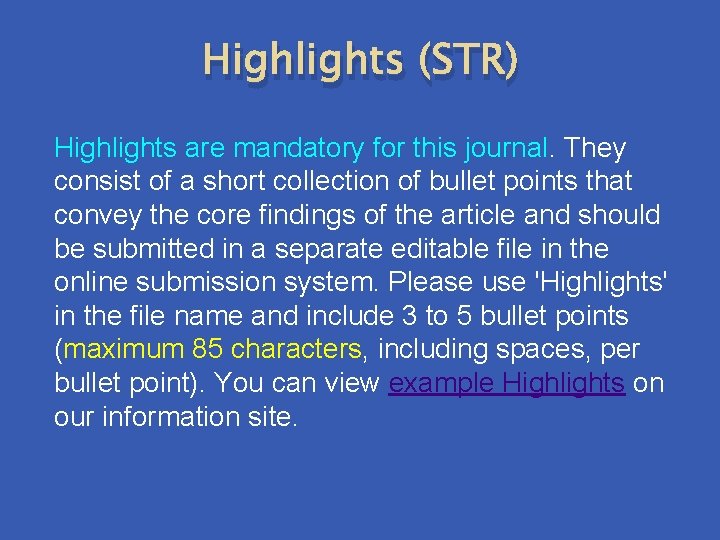 Highlights (STR)

Highlights are mandatory for this journal. They consist of a short collection of bullet points that convey the core findings of the article and should be submitted in a separate editable file in the online submission system. Please use 'Highlights' in the file name and include 3 to 5 bullet points (maximum 85 characters, including spaces, per bullet point). You can view example Highlights on our information site.